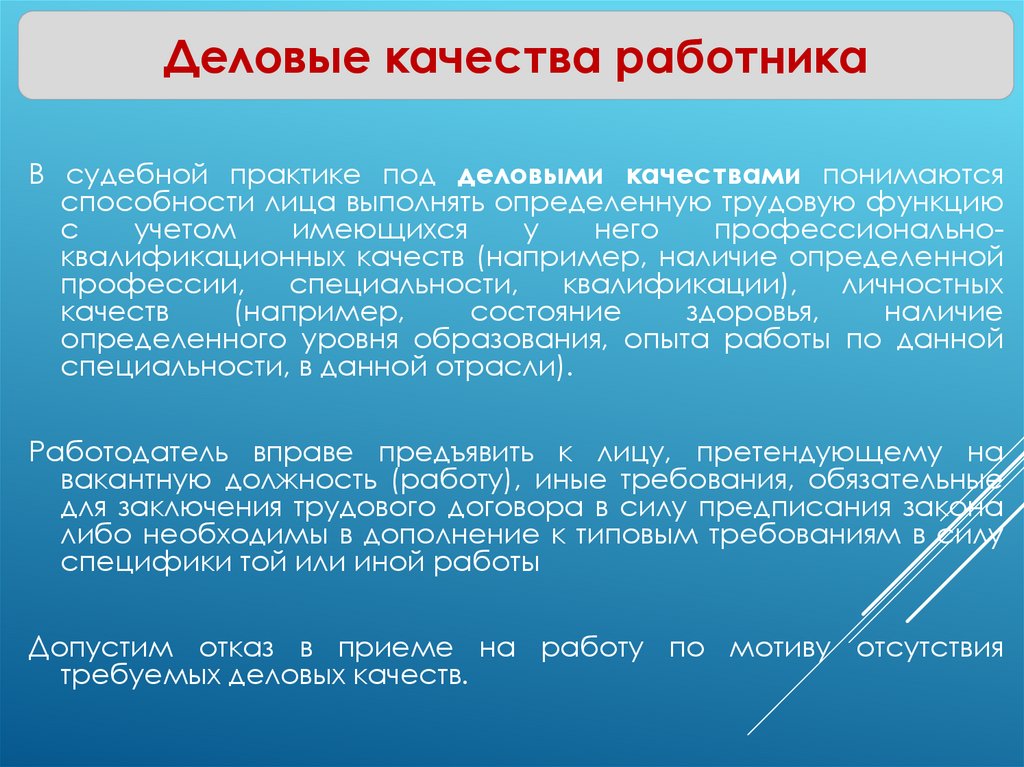 Деловые качества работника

В судебной практике под деловыми качествами понимаются способности лица выполнять определенную трудовую функцию с учетом имеющихся у него профессионально-квалификационных качеств (например, наличие определенной профессии, специальности, квалификации), личностных качеств (например, состояние здоровья, наличие определенного уровня образования, опыта работы по данной специальности, в данной отрасли).

Работодатель вправе предъявить к лицу, претендующему на вакантную должность (работу), иные требования, обязательные для заключения трудового договора в силу предписания закона либо необходимы в дополнение к типовым требованиям в силу специфики той или иной работы

Допустим отказ в приеме на работу по мотиву отсутствия требуемых деловых качеств.